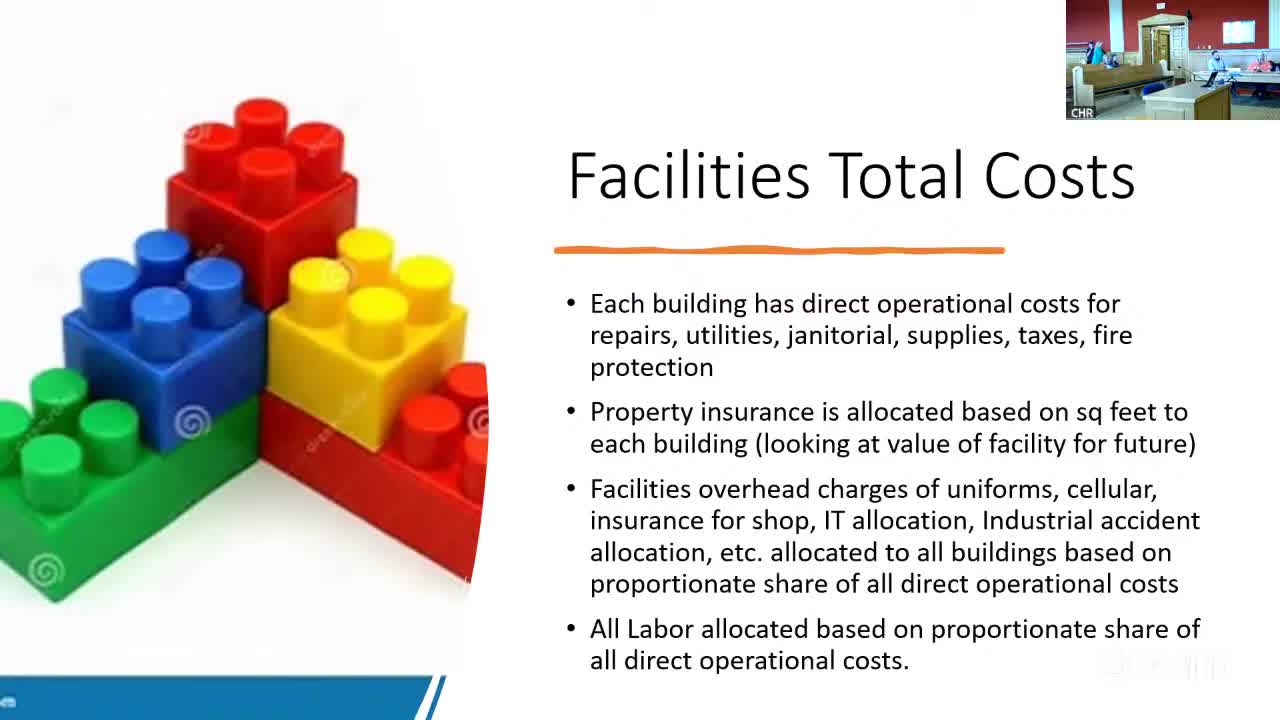 CHR

Facilities Total Costs

• Each building has direct operational costs for repairs, utilities, janitorial, supplies, taxes, fire protection

• Property insurance is allocated based on sq feet to each building (looking at value of facility for future)

• Facilities overhead charges of uniforms, cellular, insurance for shop, IT allocation, Industrial accident allocation, etc. allocated to all buildings based on proportionate share of all direct operational costs

• All Labor allocated based on proportionate share of all direct operational costs.